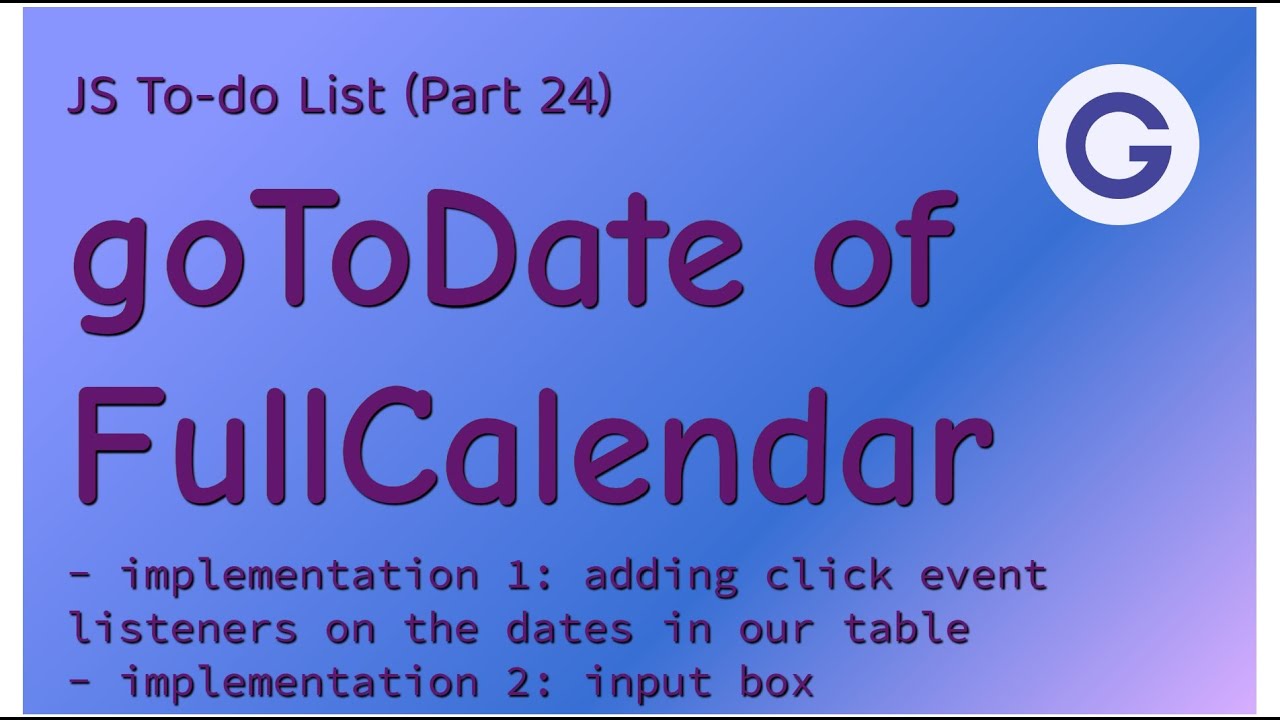 JS To-do List (Part 24)

G

goToDate of FullCalendar

- implementation 1: adding click event listeners on the dates in our table
- implementation 2: input box